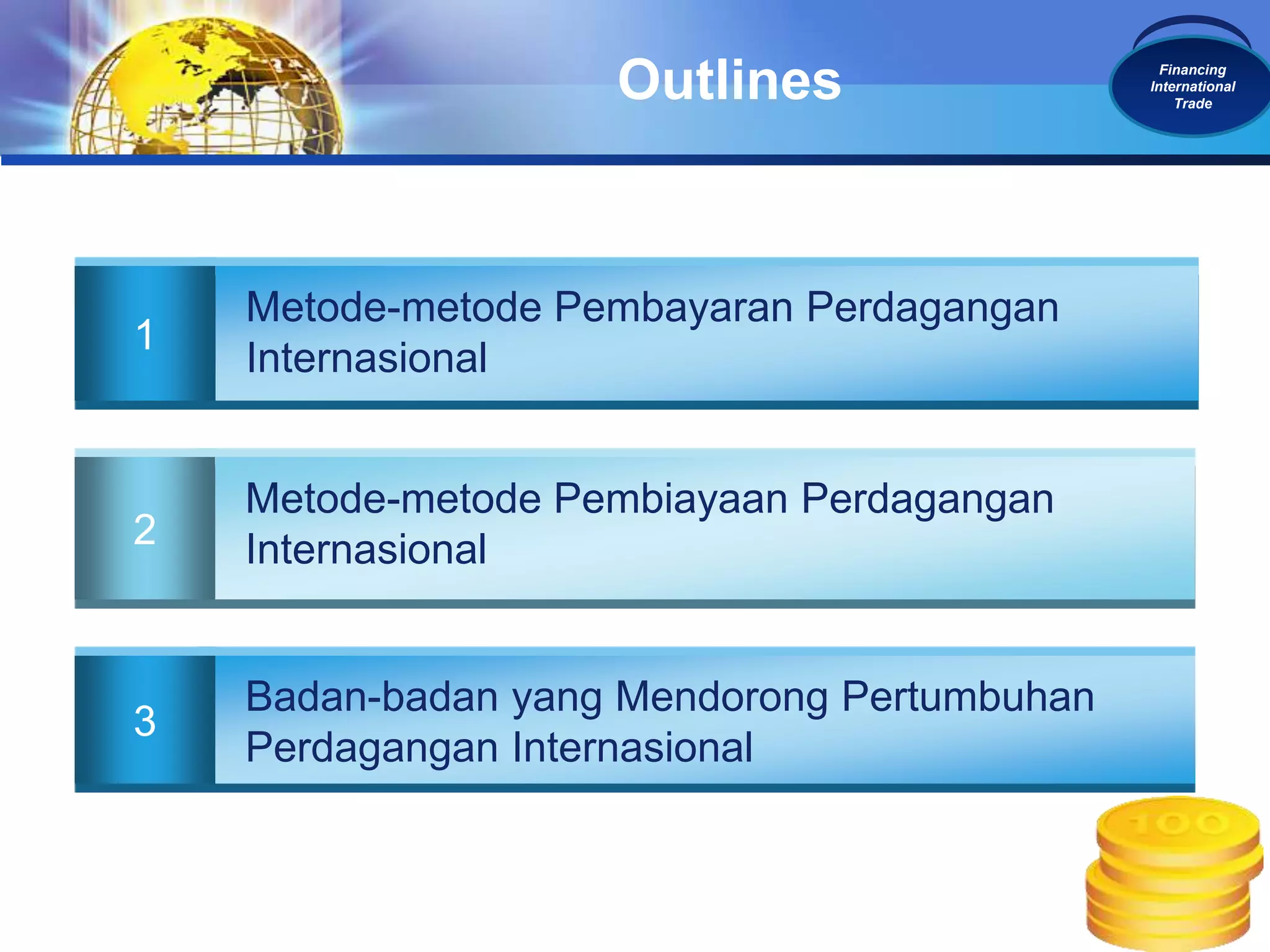 Outlines

Financing International Trade

1

Metode-metode Pembayaran Perdagangan Internasional

2

Metode-metode Pembiayaan Perdagangan Internasional

3

Badan-badan yang Mendorong Pertumbuhan Perdagangan Internasional

100